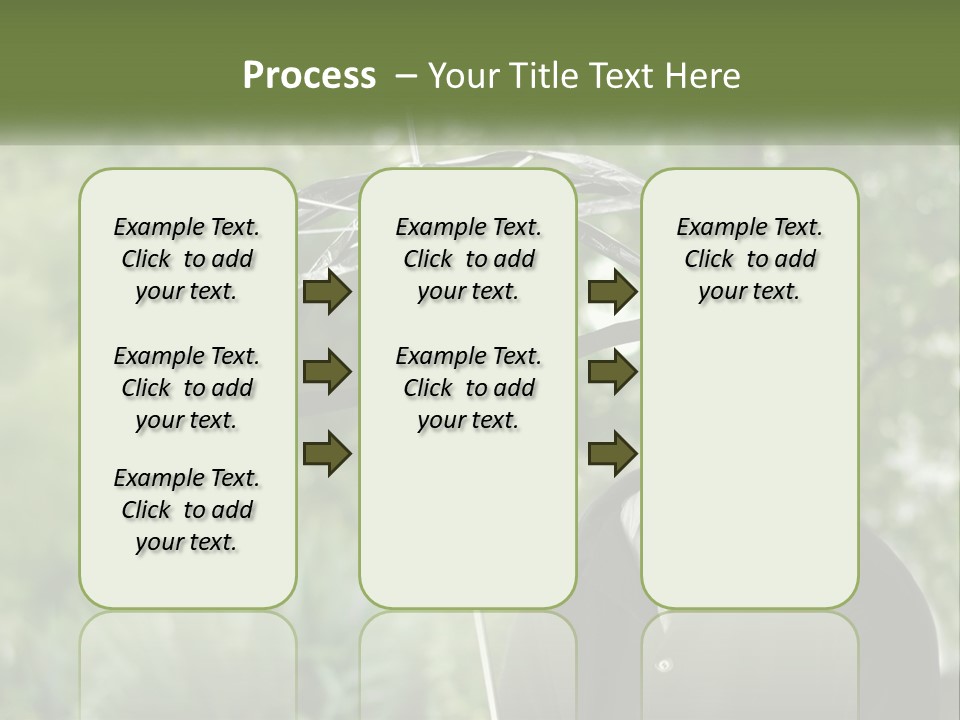 Process – Your Title Text Here

Example Text. Click to add your text.

Example Text. Click to add your text.

Example Text. Click to add your text.

Example Text. Click to add your text.

Example Text. Click to add your text.

Example Text. Click to add your text.